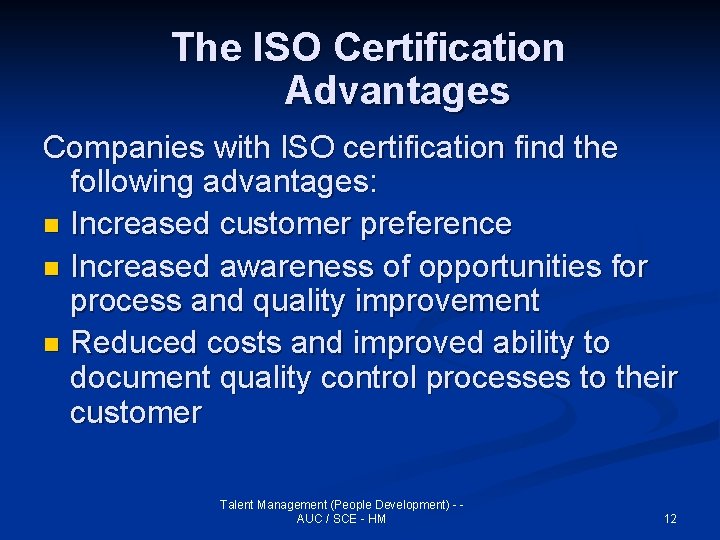 The ISO Certification Advantages

Companies with ISO certification find the following advantages:

- Increased customer preference
- Increased awareness of opportunities for process and quality improvement
- Reduced costs and improved ability to document quality control processes to their customer

Talent Management (People Development) - - AUC / SCE - HM

12